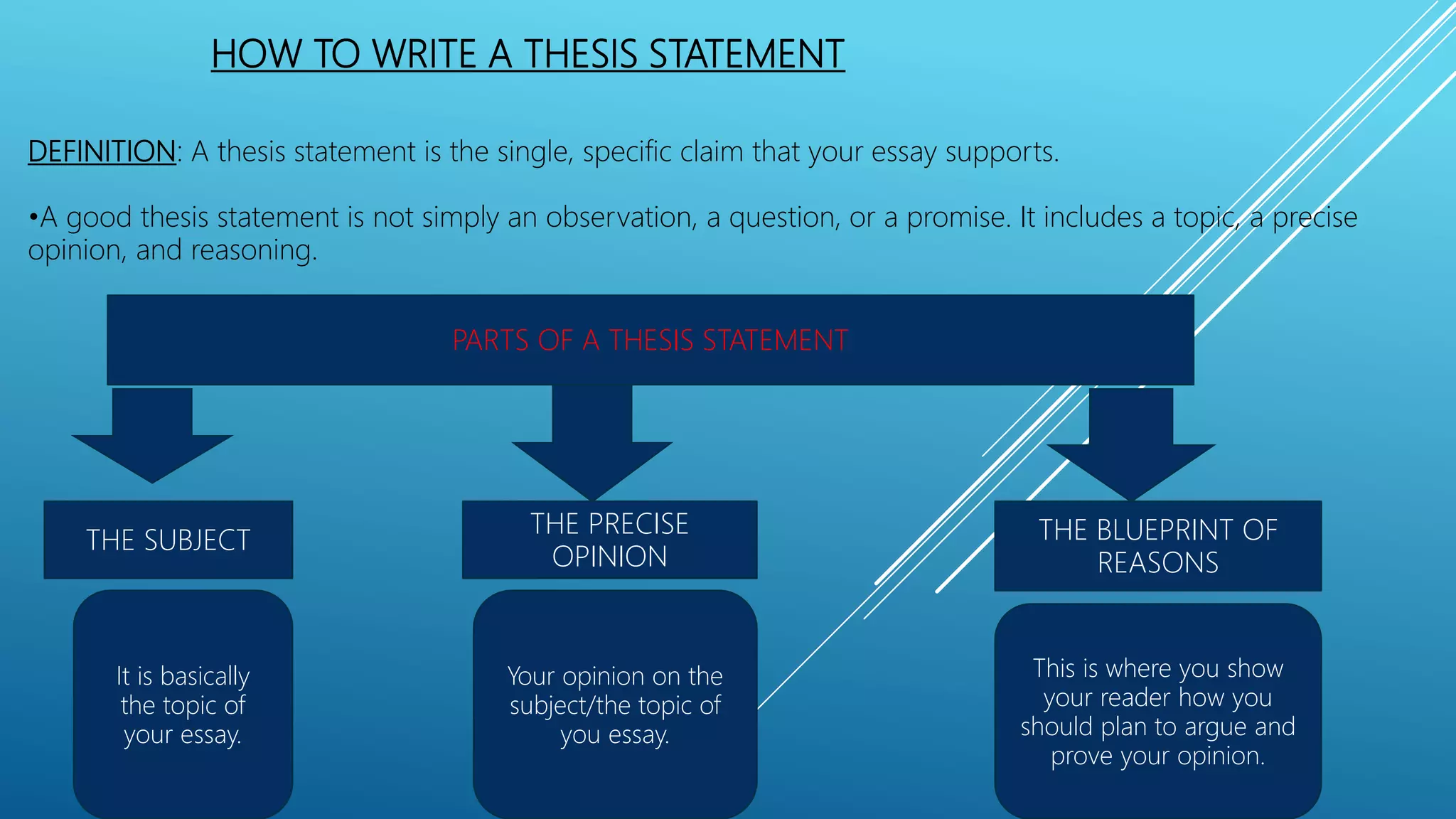 HOW TO WRITE A THESIS STATEMENT

DEFINITION: A thesis statement is the single, specific claim that your essay supports.

•A good thesis statement is not simply an observation, a question, or a promise. It includes a topic, a precise opinion, and reasoning.

PARTS OF A THESIS STATEMENT

THE SUBJECT

It is basically the topic of your essay.

THE PRECISE OPINION

Your opinion on the subject/the topic of you essay.

THE BLUEPRINT OF REASONS

This is where you show your reader how you should plan to argue and prove your opinion.